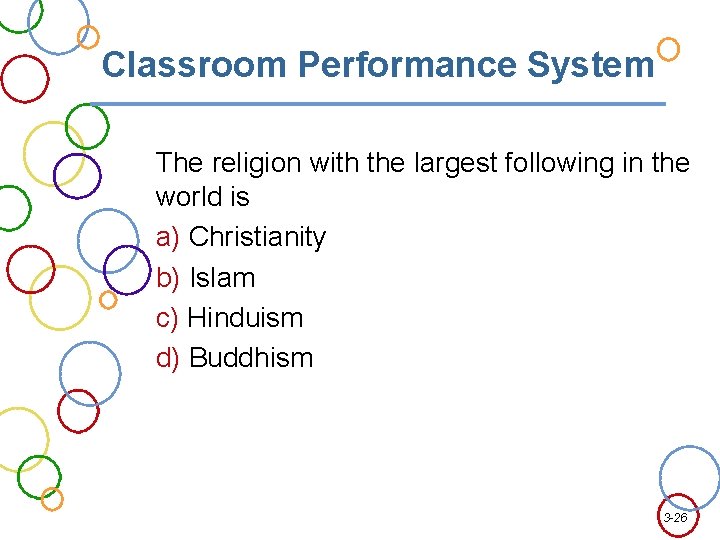 Classroom Performance System

The religion with the largest following in the world is

a) Christianity
b) Islam
c) Hinduism
d) Buddhism

3-26